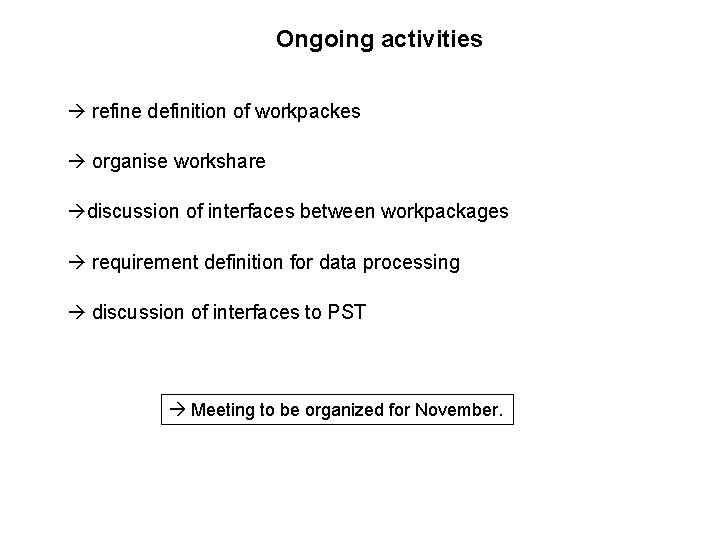 Ongoing activities

→ refine definition of workpackes

→ organise workshare

→discussion of interfaces between workpackages

→ requirement definition for data processing

→ discussion of interfaces to PST

→ Meeting to be organized for November.